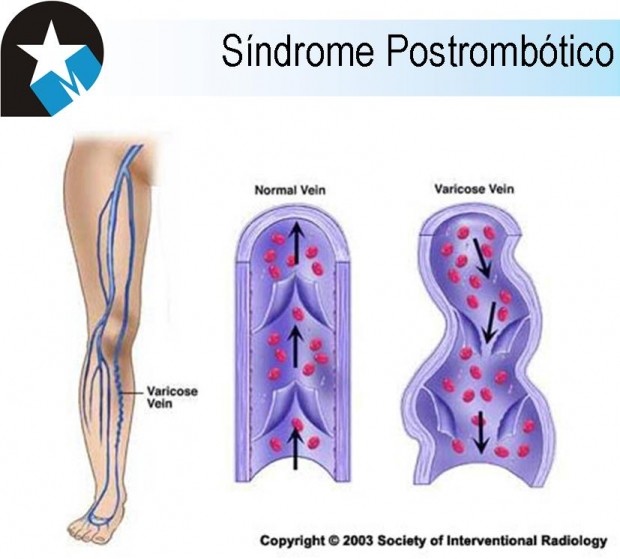 M

Síndrome Postrombótico

Varicose Vein

Normal Vein

Varicose Vein

Copyright © 2003 Society of Interventional Radiology